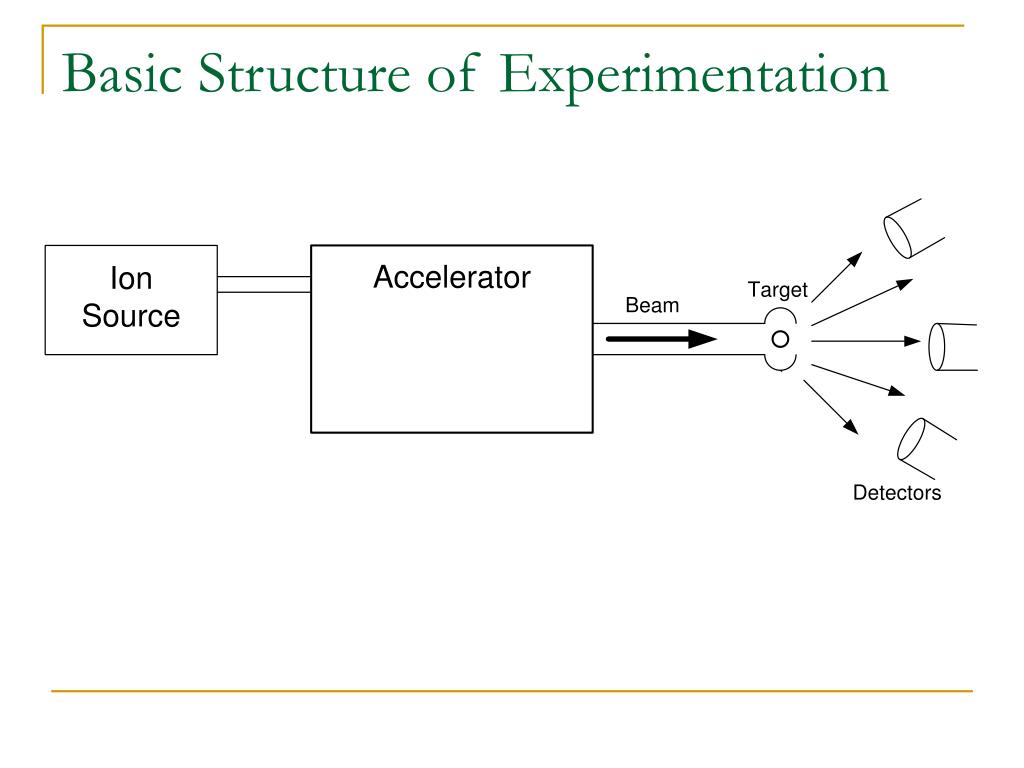 Basic Structure of Experimentation

Ion Source

Accelerator

Beam

Target

Detectors